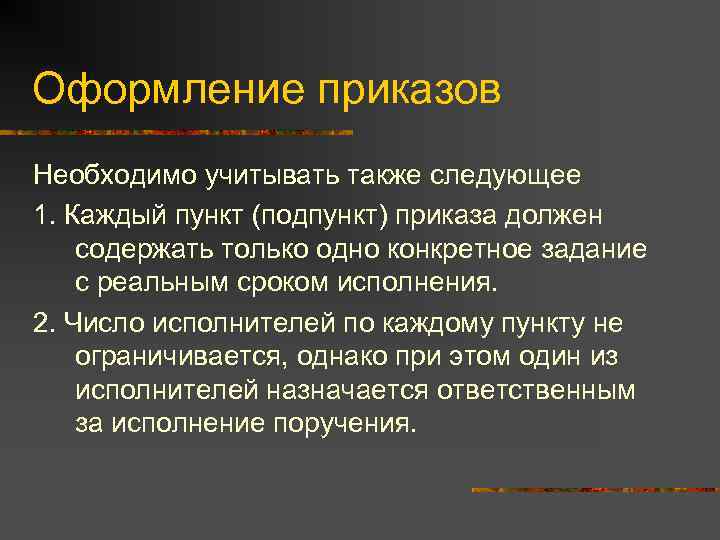 Оформление приказов

Необходимо учитывать также следующее

1. Каждый пункт (подпункт) приказа должен содержать только одно конкретное задание с реальным сроком исполнения.

2. Число исполнителей по каждому пункту не ограничивается, однако при этом один из исполнителей назначается ответственным за исполнение поручения.